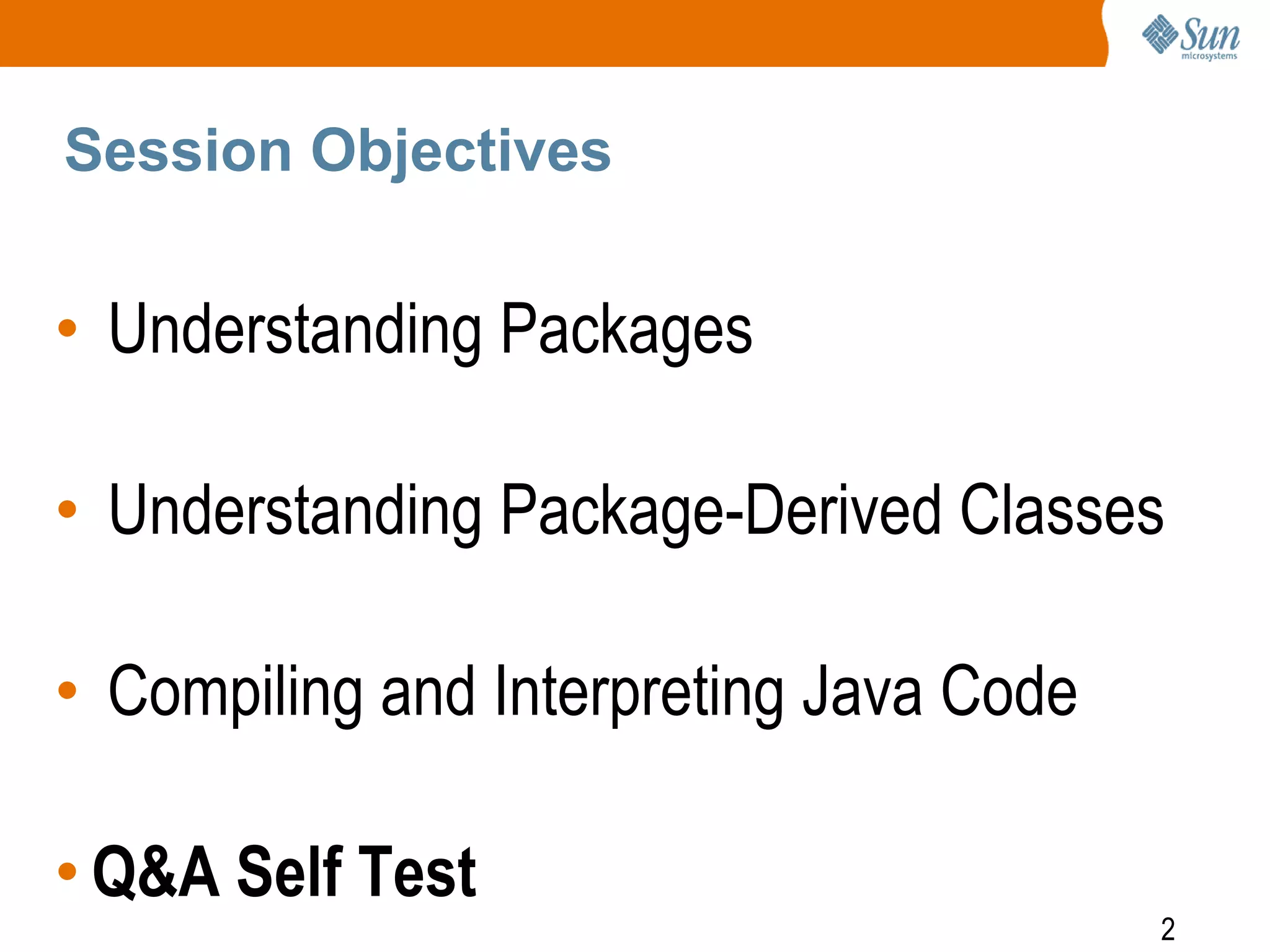 Sun microsystems

Session Objectives

• Understanding Packages

• Understanding Package-Derived Classes

• Compiling and Interpreting Java Code

• Q&A Self Test

2